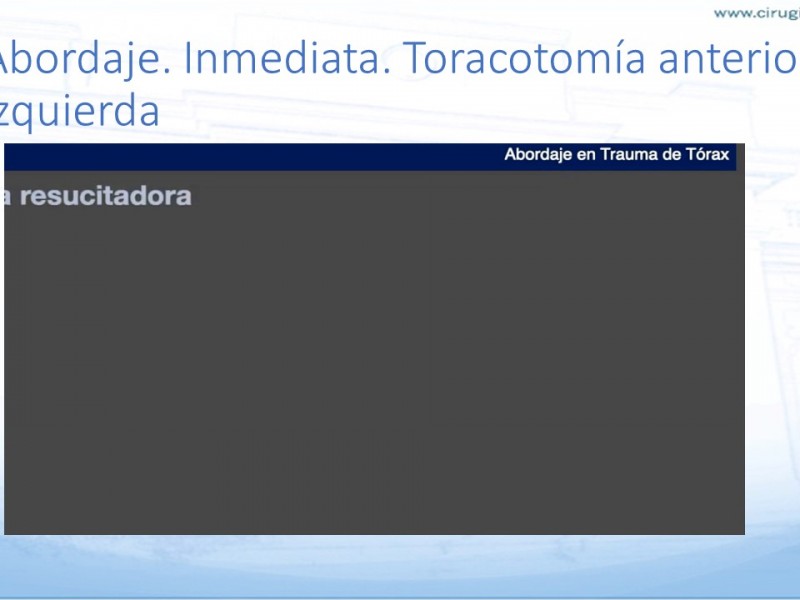 www.cirugi

Abordaje. Inmediata. Toracotomía anterio
zquierda

Abordaje en Trauma de Tórax

a resucitadora